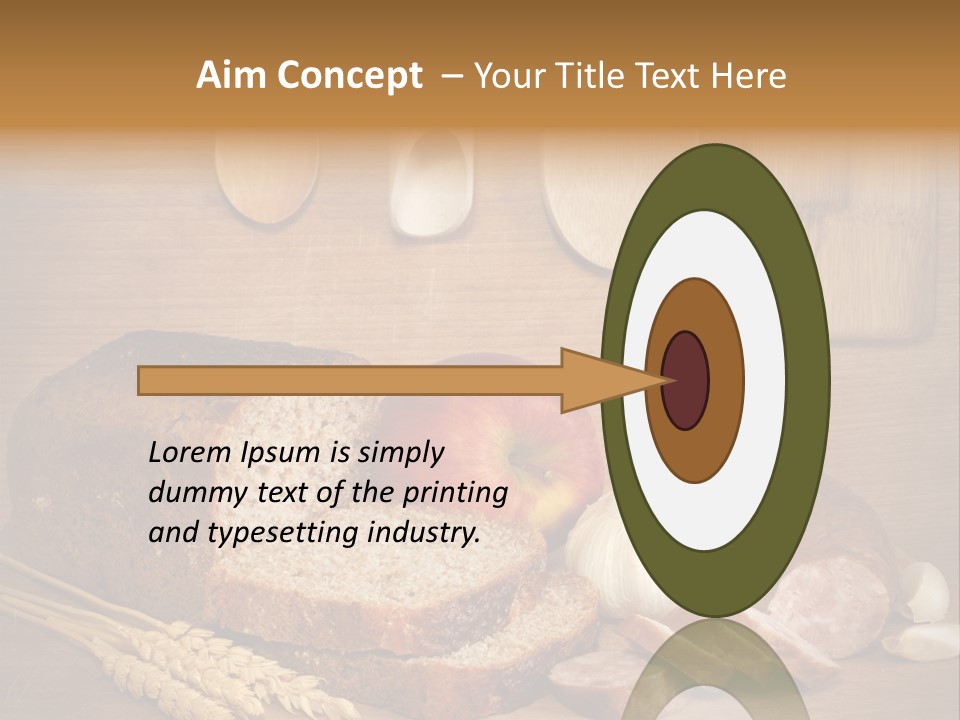 Aim Concept – Your Title Text Here

Lorem Ipsum is simply dummy text of the printing and typesetting industry.